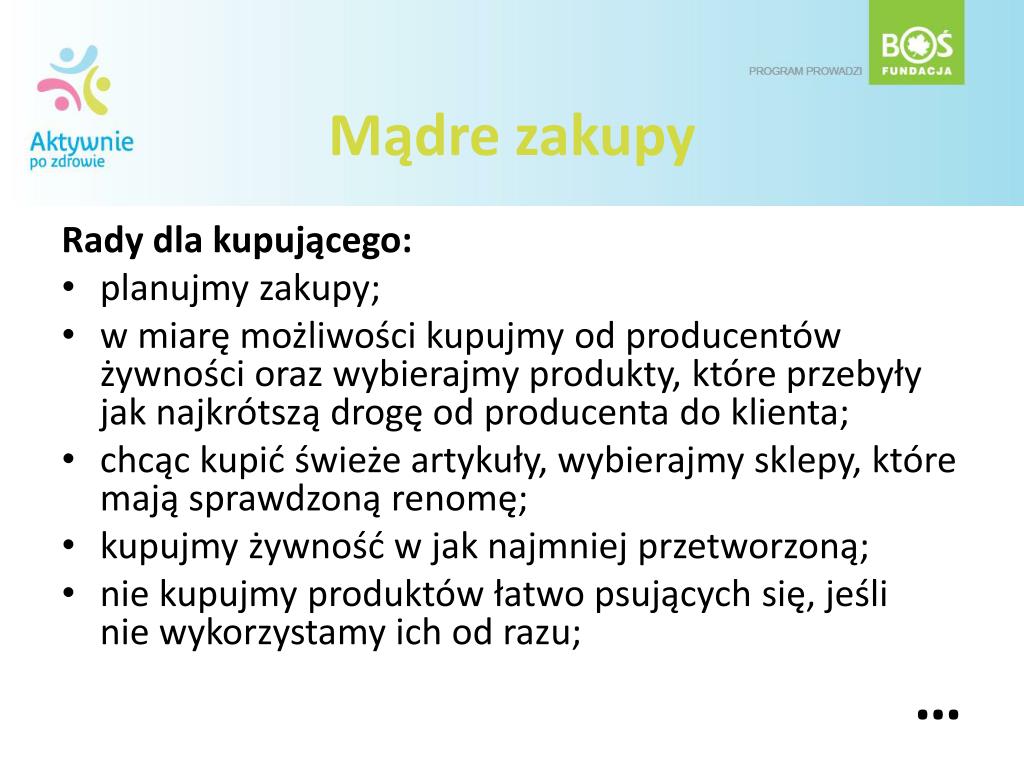 Aktywnie po zdrowie

PROGRAM PROWADZI

BOŚ FUNDACJA

Mądre zakupy

Rady dla kupującego:
• planujmy zakupy;
• w miarę możliwości kupujmy od producentów żywności oraz wybierajmy produkty, które przebyły jak najkrótszą drogę od producenta do klienta;
• chcąc kupić świeże artykuły, wybierajmy sklepy, które mają sprawdzoną renomę;
• kupujmy żywność w jak najmniej przetworzoną;
• nie kupujmy produktów łatwo psujących się, jeśli nie wykorzystamy ich od razu;

…